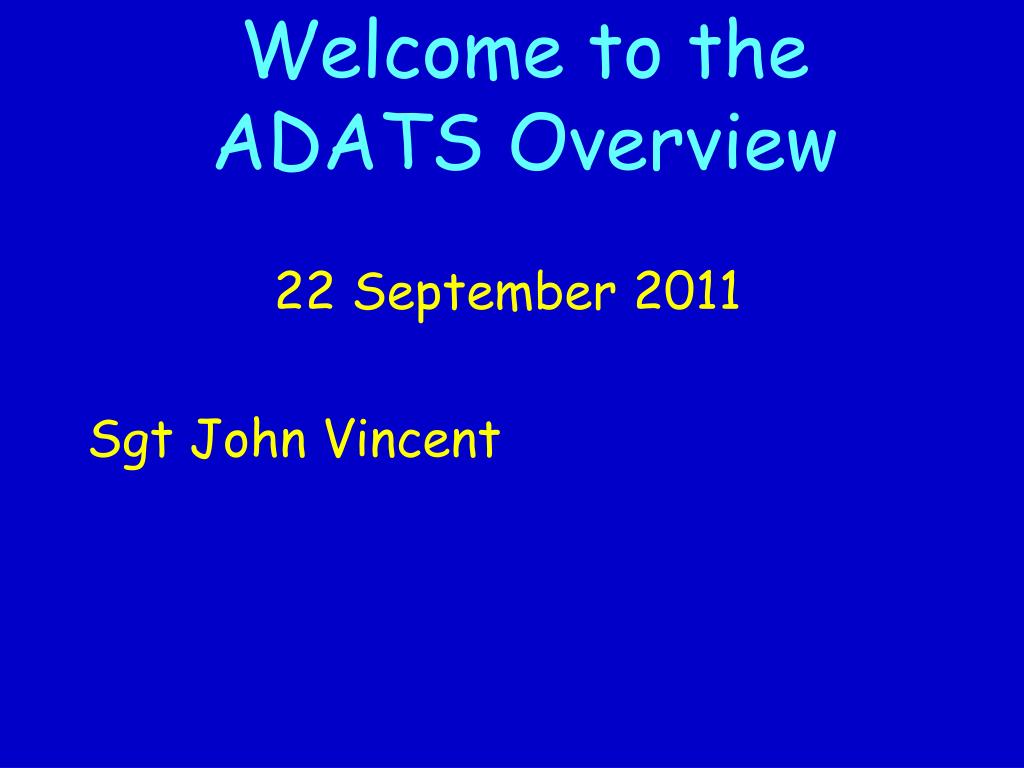 Welcome to the ADATS Overview

22 September 2011

Sgt John Vincent